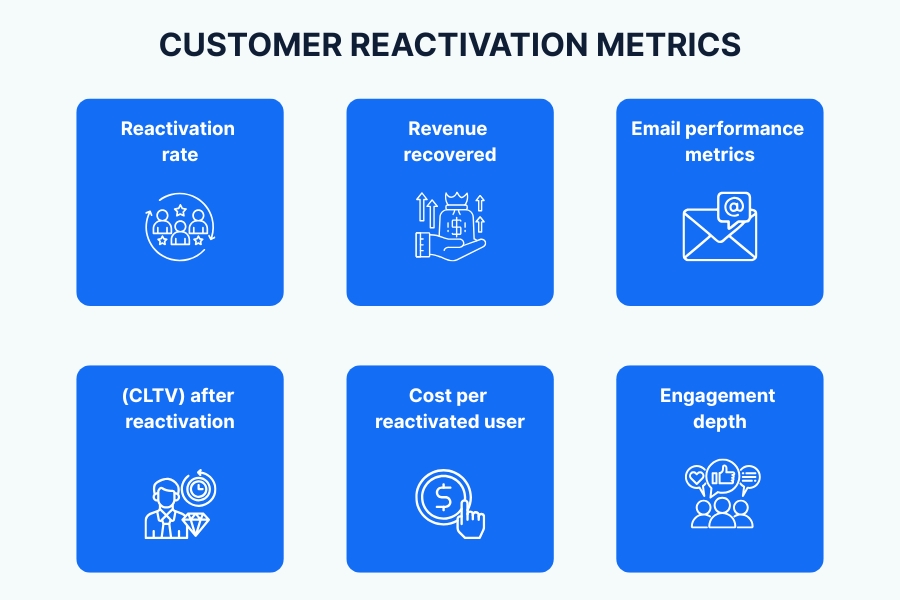 CUSTOMER REACTIVATION METRICS

Reactivation rate

Revenue recovered

Email performance metrics

@

(CLTV) after reactivation

Cost per reactivated user

Engagement depth